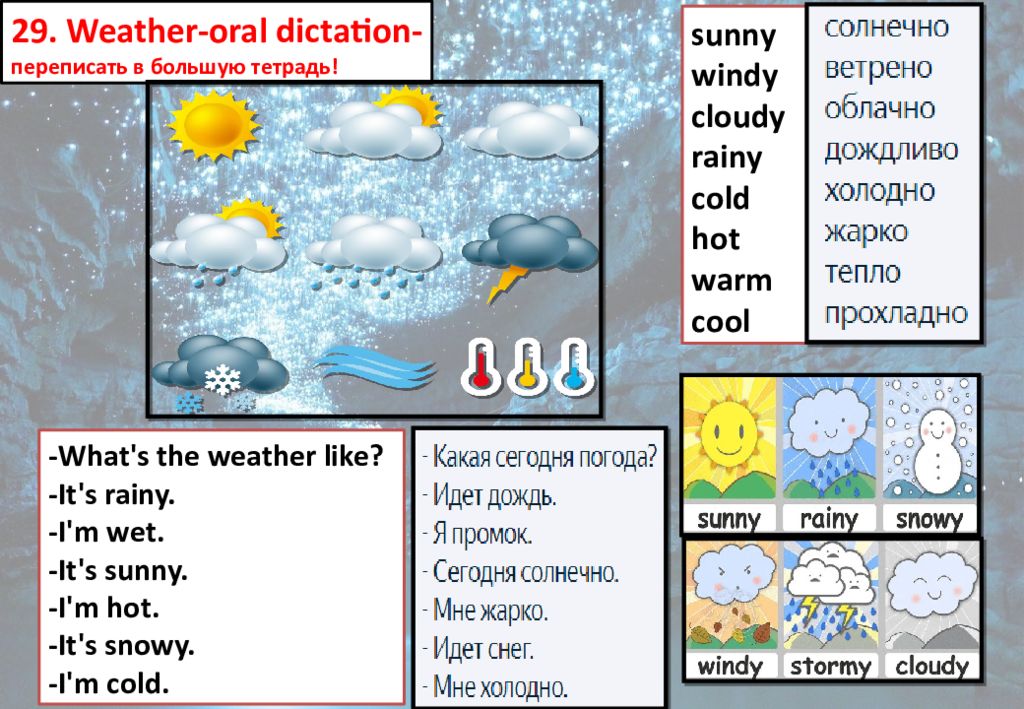 29. Weather-oral dictation-
переписать в большую тетрадь!

sunny
windy
cloudy
rainy
cold
hot
warm
cool

солнечно
ветрено
облачно
дождливо
холодно
жарко
тепло
прохладно

-What's the weather like?
-It's rainy.
-I'm wet.
-It's sunny.
-I'm hot.
-It's snowy.
-I'm cold.

- Какая сегодня погода?
- Идет дождь.
- Я промок.
- Сегодня солнечно.
- Мне жарко.
- Идет снег.
- Мне холодно.

sunny
rainy
snowy
windy
stormy
cloudy